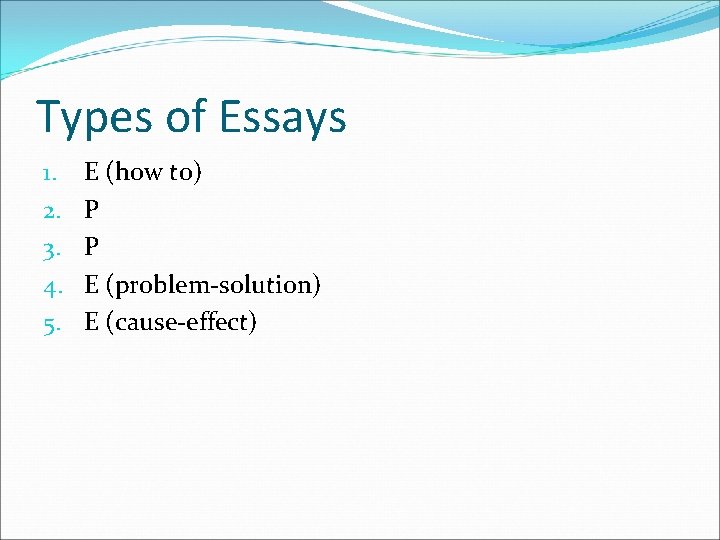 Types of Essays

1. E (how to)
2. P
3. P
4. E (problem-solution)
5. E (cause-effect)